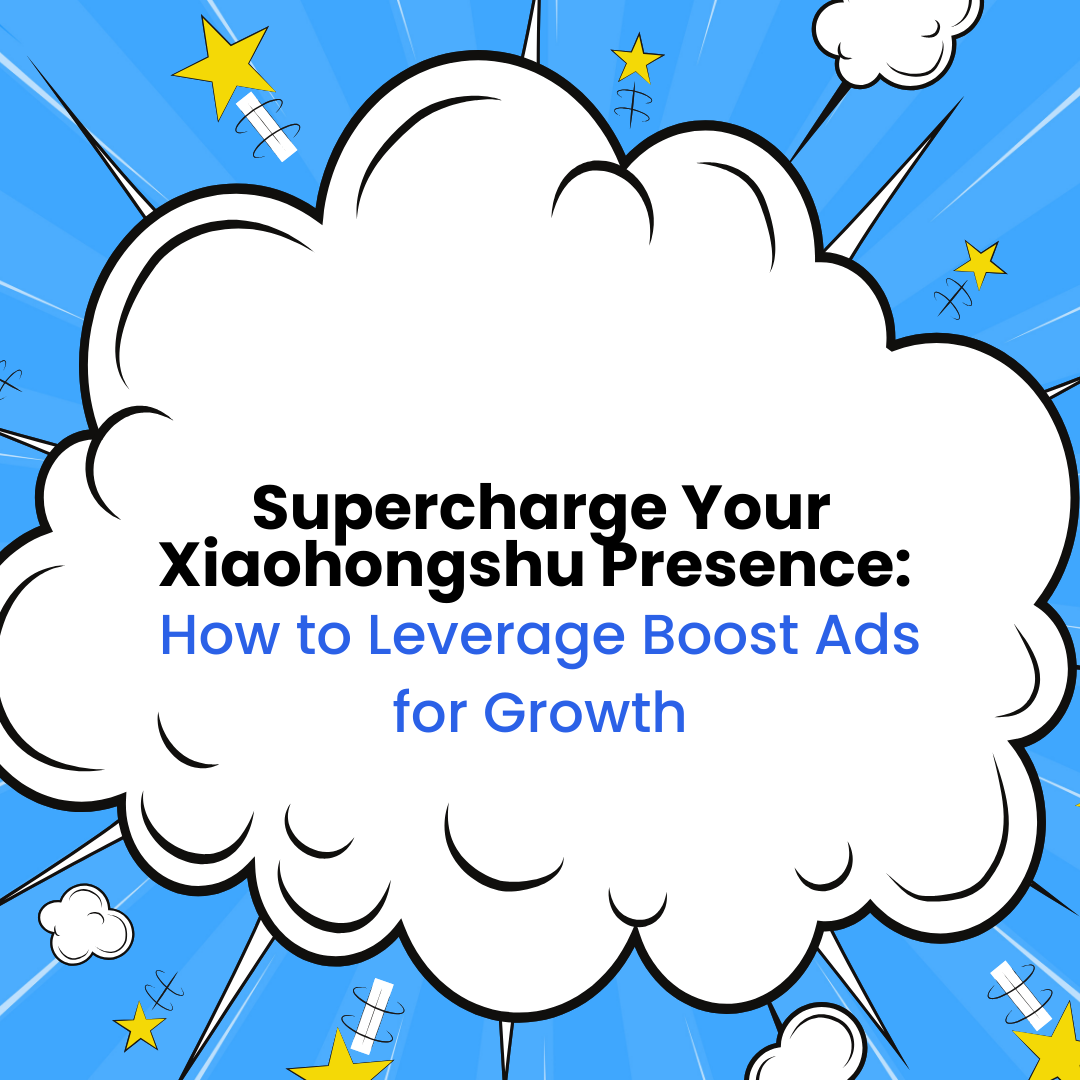 Supercharge Your Xiaohongshu Presence:
How to Leverage Boost Ads for Growth